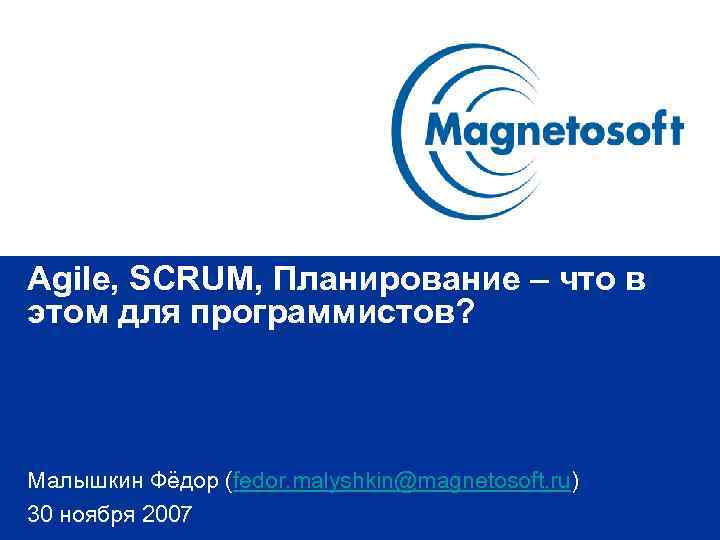 Magnetosoft

Agile, SCRUM, Планирование – что в этом для программистов?

Малышкин Фёдор (fedor.malyshkin@magnetosoft.ru)
30 ноября 2007